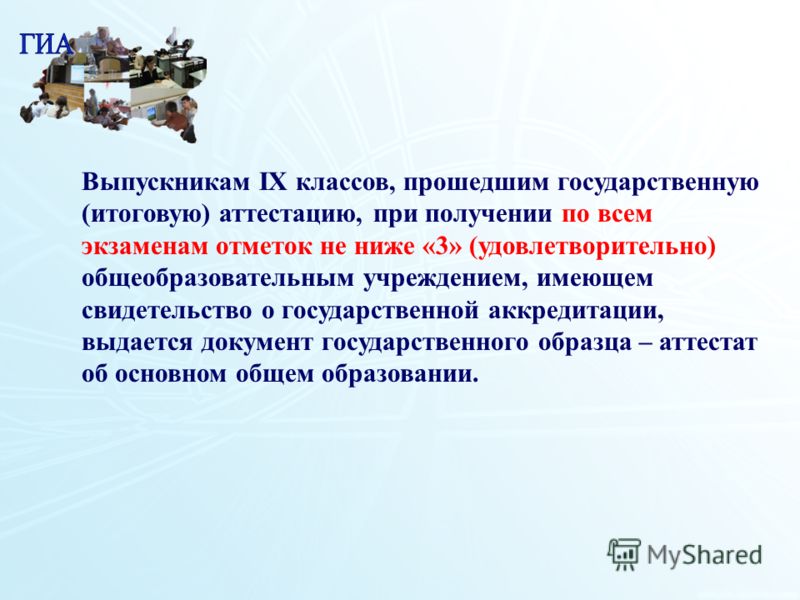 ГИА

Выпускникам IX классов, прошедшим государственную (итоговую) аттестацию, при получении по всем экзаменам отметок не ниже «3» (удовлетворительно) общеобразовательным учреждением, имеющем свидетельство о государственной аккредитации, выдается документ государственного образца – аттестат об основном общем образовании.

MyShared